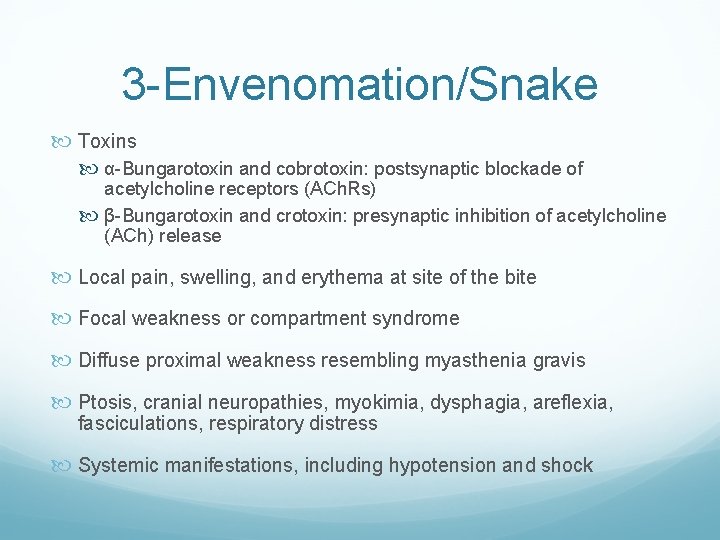 3-Envenomation/Snake

Toxins

α-Bungarotoxin and cobrotoxin: postsynaptic blockade of acetylcholine receptors (AChRs)

β-Bungarotoxin and crotoxin: presynaptic inhibition of acetylcholine (ACh) release

Local pain, swelling, and erythema at site of the bite

Focal weakness or compartment syndrome

Diffuse proximal weakness resembling myasthenia gravis

Ptosis, cranial neuropathies, myokimia, dysphagia, areflexia, fasciculations, respiratory distress

Systemic manifestations, including hypotension and shock